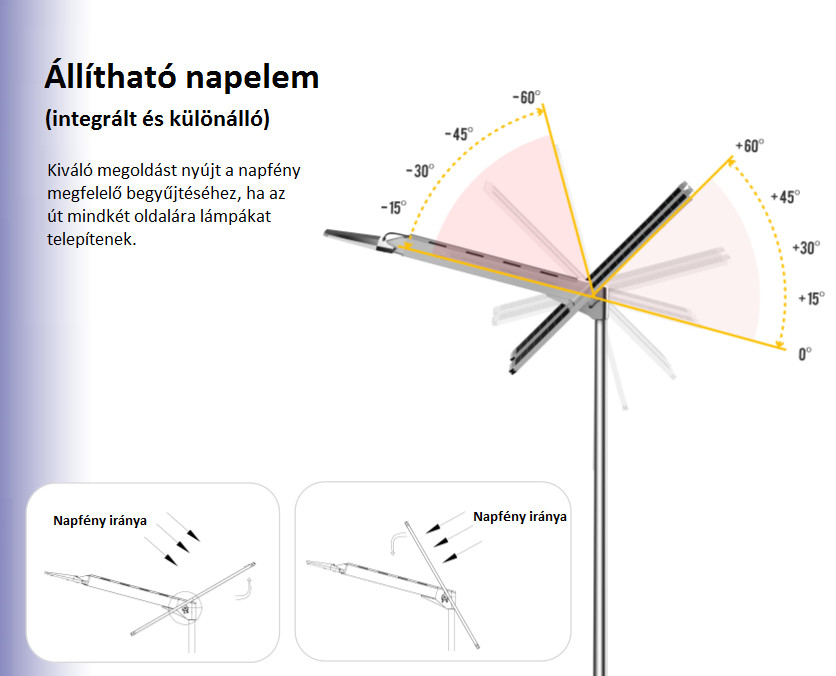 Állítható napelem

(integrált és különálló)

Kiváló megoldást nyújt a napfény megfelelő begyűjtéséhez, ha az út mindkét oldalára lámpákat telepítenek.

-60°

-45°

-30°

-15°

+60°

+45°

+30°

+15°

0°

Napfény iránya

Napfény iránya